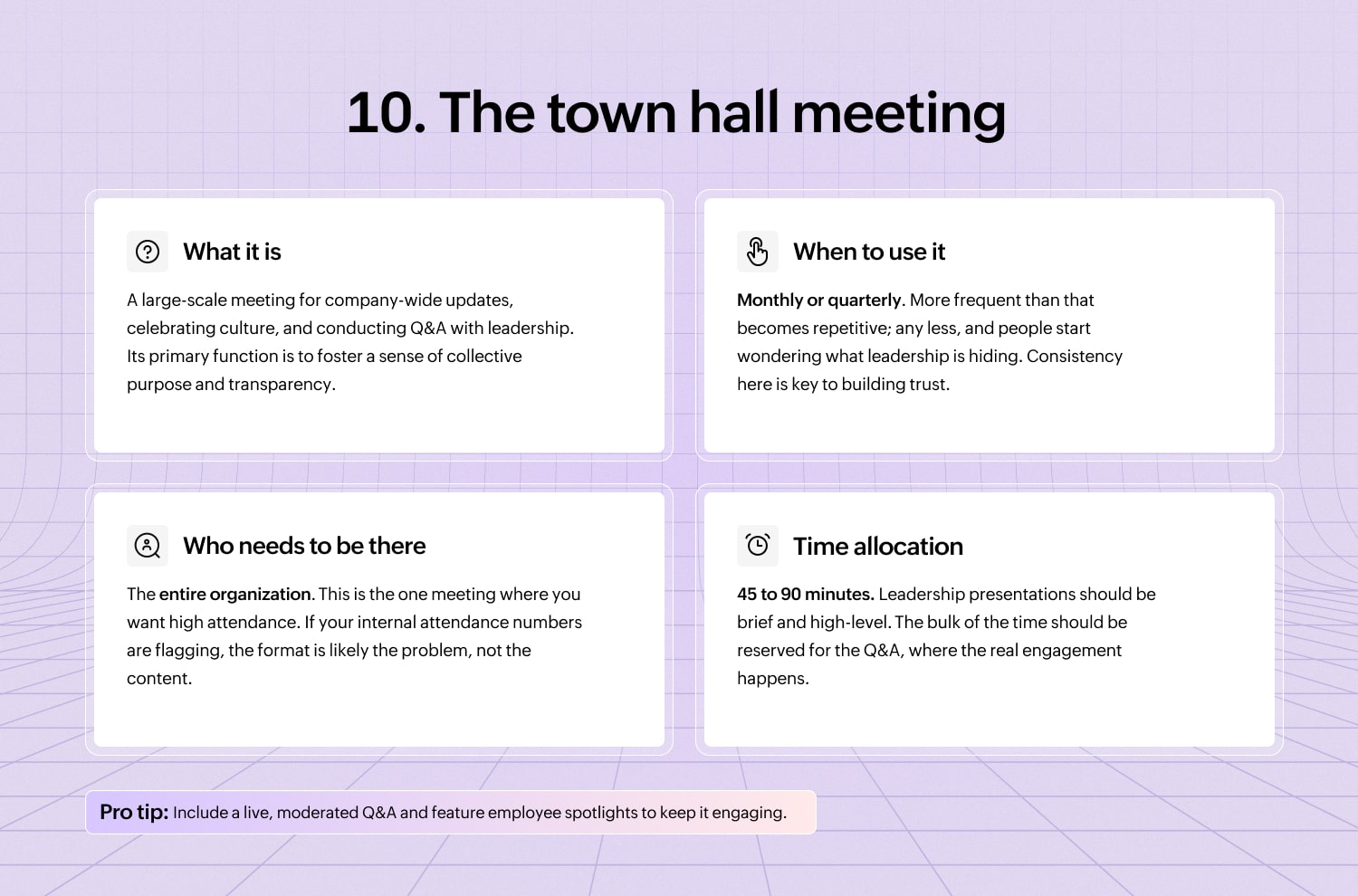 10. The town hall meeting

What it is

A large-scale meeting for company-wide updates, celebrating culture, and conducting Q&A with leadership. Its primary function is to foster a sense of collective purpose and transparency.

When to use it

Monthly or quarterly. More frequent than that becomes repetitive; any less, and people start wondering what leadership is hiding. Consistency here is key to building trust.

Who needs to be there

The entire organization. This is the one meeting where you want high attendance. If your internal attendance numbers are flagging, the format is likely the problem, not the content.

Time allocation

45 to 90 minutes. Leadership presentations should be brief and high-level. The bulk of the time should be reserved for the Q&A, where the real engagement happens.

Pro tip: Include a live, moderated Q&A and feature employee spotlights to keep it engaging.